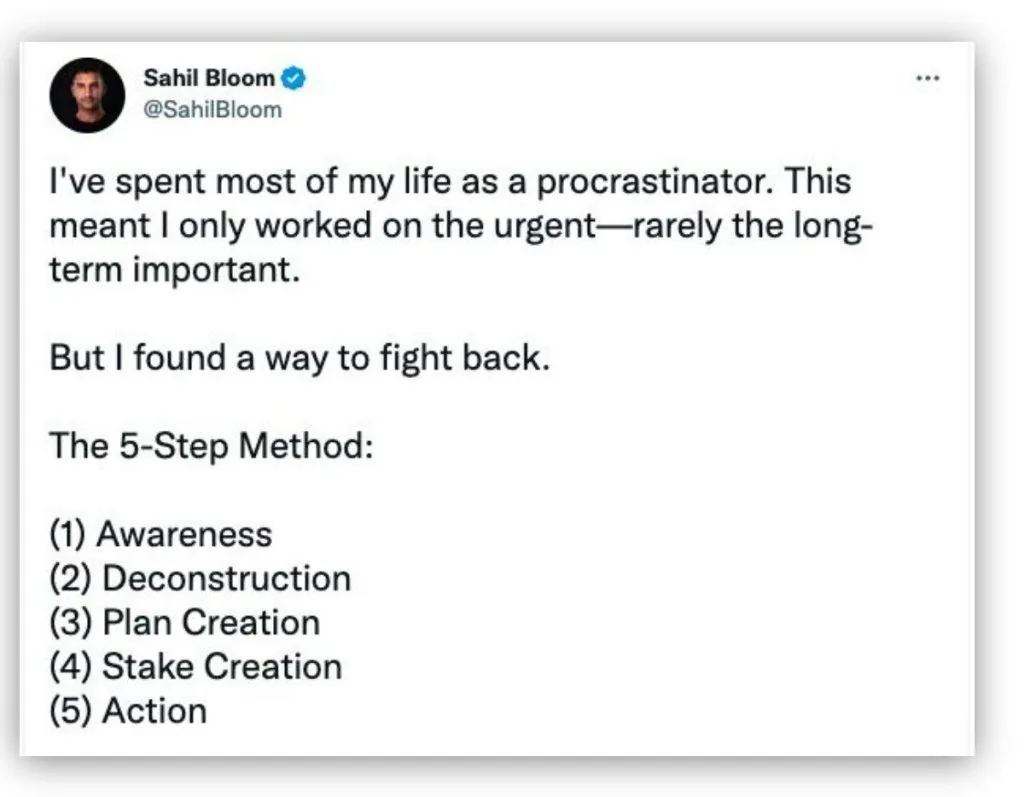 Sahil Bloom
@SahilBloom

...

I've spent most of my life as a procrastinator. This meant I only worked on the urgent—rarely the long-term important.

But I found a way to fight back.

The 5-Step Method:

(1) Awareness
(2) Deconstruction
(3) Plan Creation
(4) Stake Creation
(5) Action